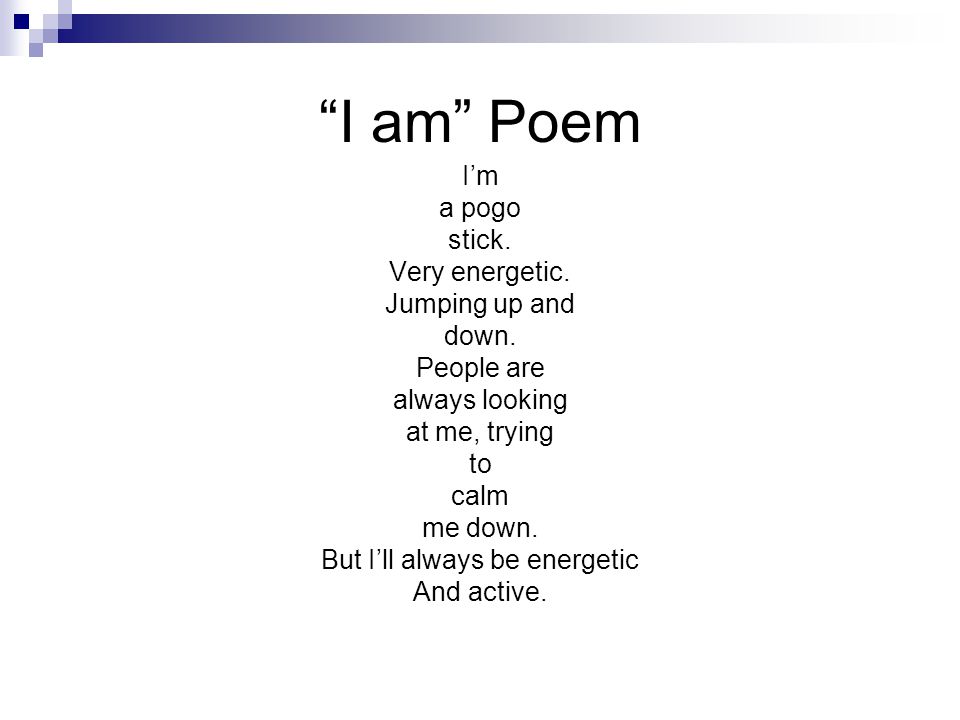 “I am” Poem

I’m
a pogo
stick.
Very energetic.
Jumping up and
down.
People are
always looking
at me, trying
to
calm
me down.
But I’ll always be energetic
And active.